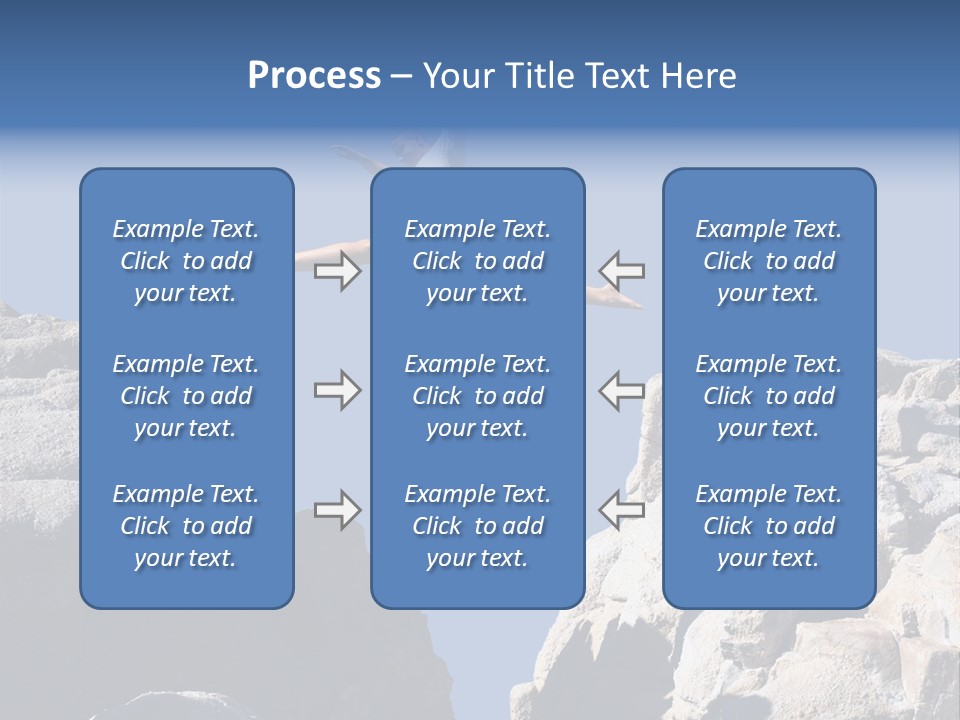 Process – Your Title Text Here

Example Text. Click to add your text.

Example Text. Click to add your text.

Example Text. Click to add your text.

Example Text. Click to add your text.

Example Text. Click to add your text.

Example Text. Click to add your text.

Example Text. Click to add your text.

Example Text. Click to add your text.

Example Text. Click to add your text.